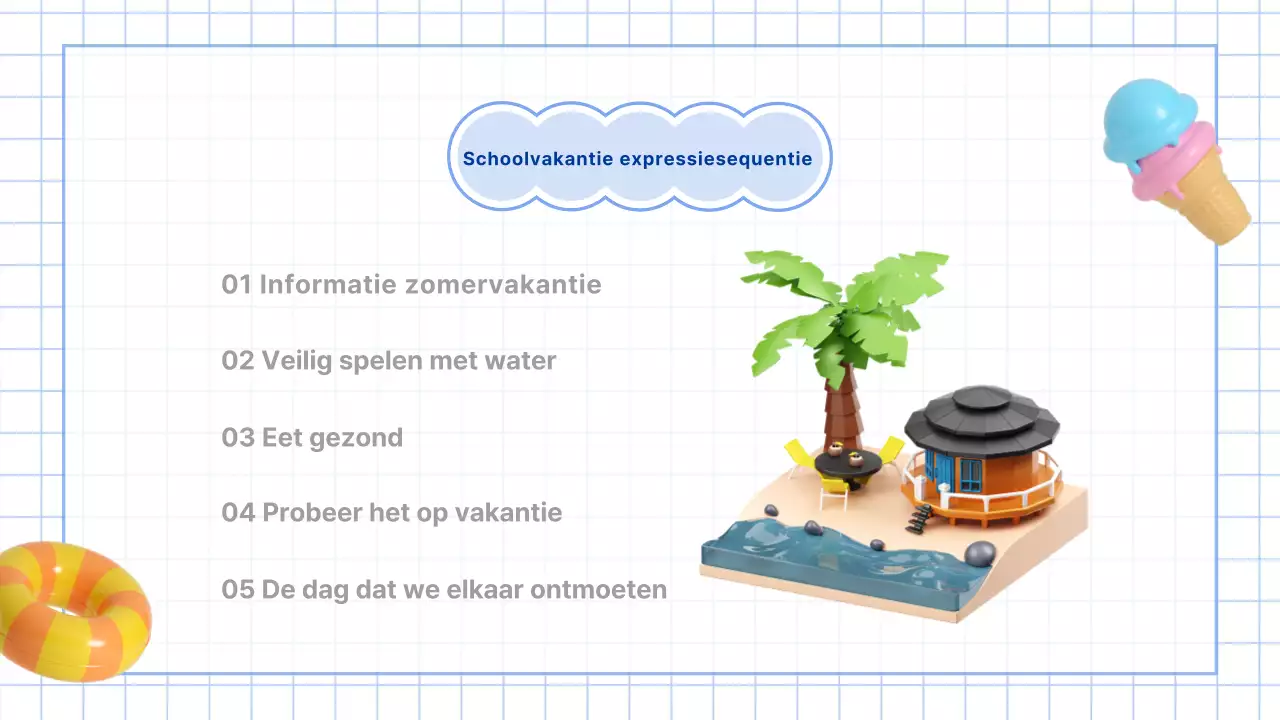 Schoolvakantie expressiesequentie

01 Informatie zomervakantie

02 Veilig spelen met water

03 Eet gezond

04 Probeer het op vakantie

05 De dag dat we elkaar ontmoeten